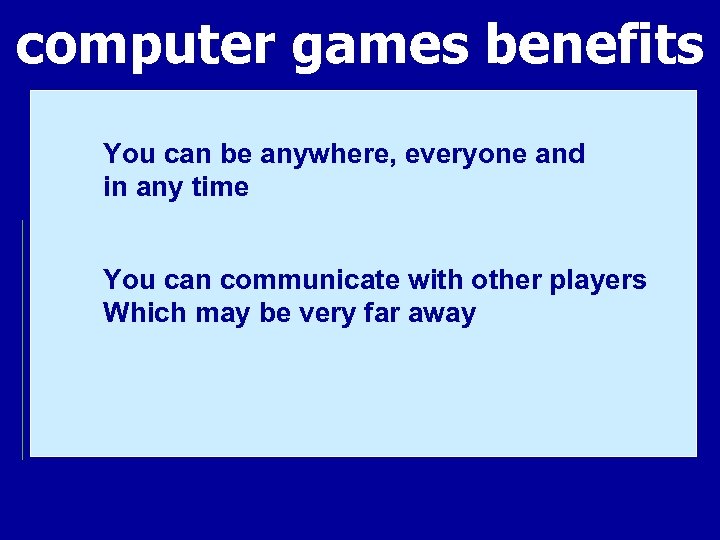 computer games benefits

You can be anywhere, everyone and in any time

You can communicate with other players Which may be very far away